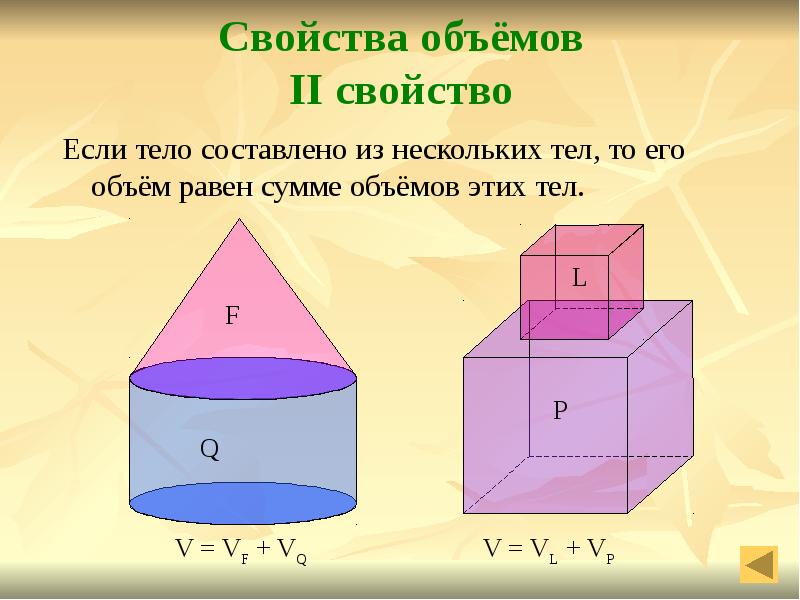 Свойства объёмов
II свойство

Если тело составлено из нескольких тел, то его объём равен сумме объёмов этих тел.

F

Q

L

P

$V = V_F + V_Q$

$V = V_L + V_P$